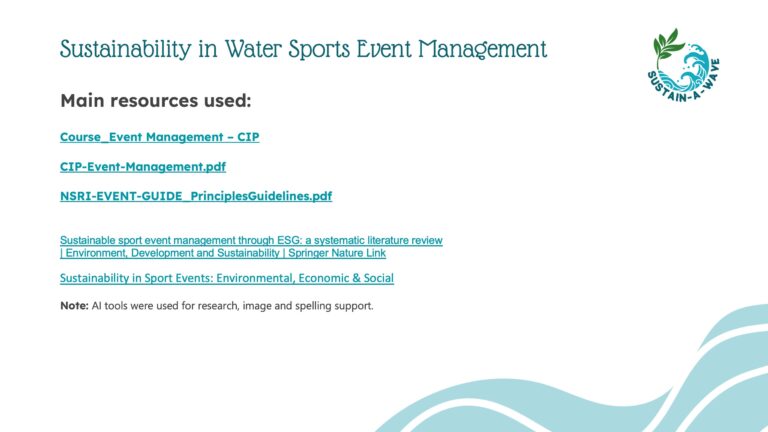 Sustainability in Water Sports Event Management

SUSTAIN-A-WAVE

Main resources used:

Course_Event Management – CIP

CIP-Event-Management.pdf

NSRI-EVENT-GUIDE_PrinciplesGuidelines.pdf

Sustainable sport event management through ESG: a systematic literature review | Environment, Development and Sustainability | Springer Nature Link

Sustainability in Sport Events: Environmental, Economic & Social

Note: AI tools were used for research, image and spelling support.